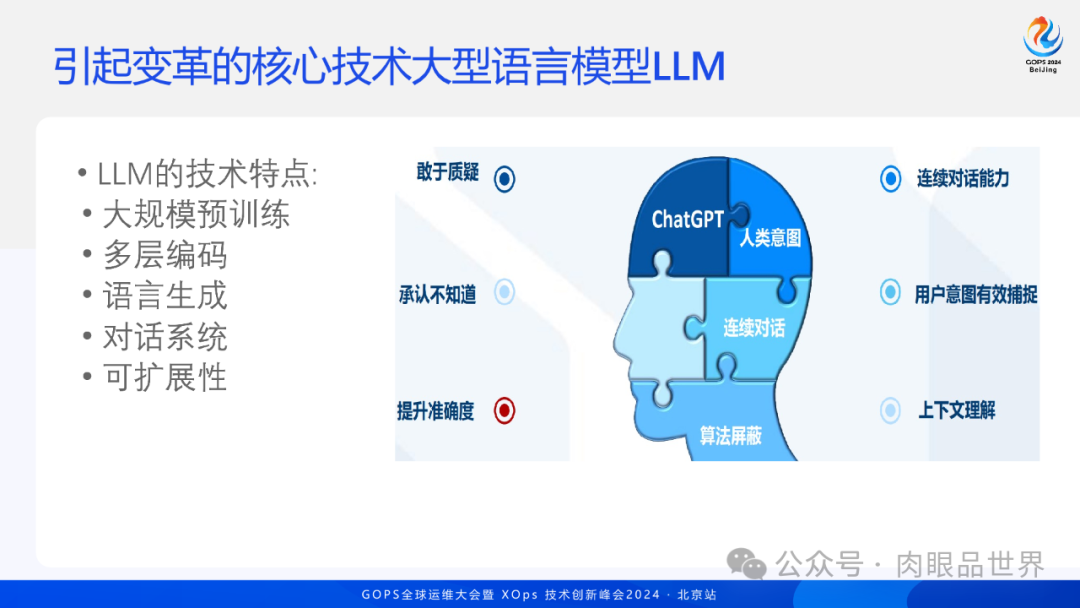 引起变革的核心技术大型语言模型LLM

GOPS 2024 Beijing

• LLM的技术特点:
• 大规模预训练
• 多层编码
• 语言生成
• 对话系统
• 可扩展性

敢于质疑
承认不知道
提升准确度
ChatGPT
人类意图
连续对话
算法屏蔽
连续对话能力
用户意图有效捕捉
上下文理解

公众号 · 肉眼品世界

GOPS全球运维大会暨 XOps 技术创新峰会2024 · 北京站